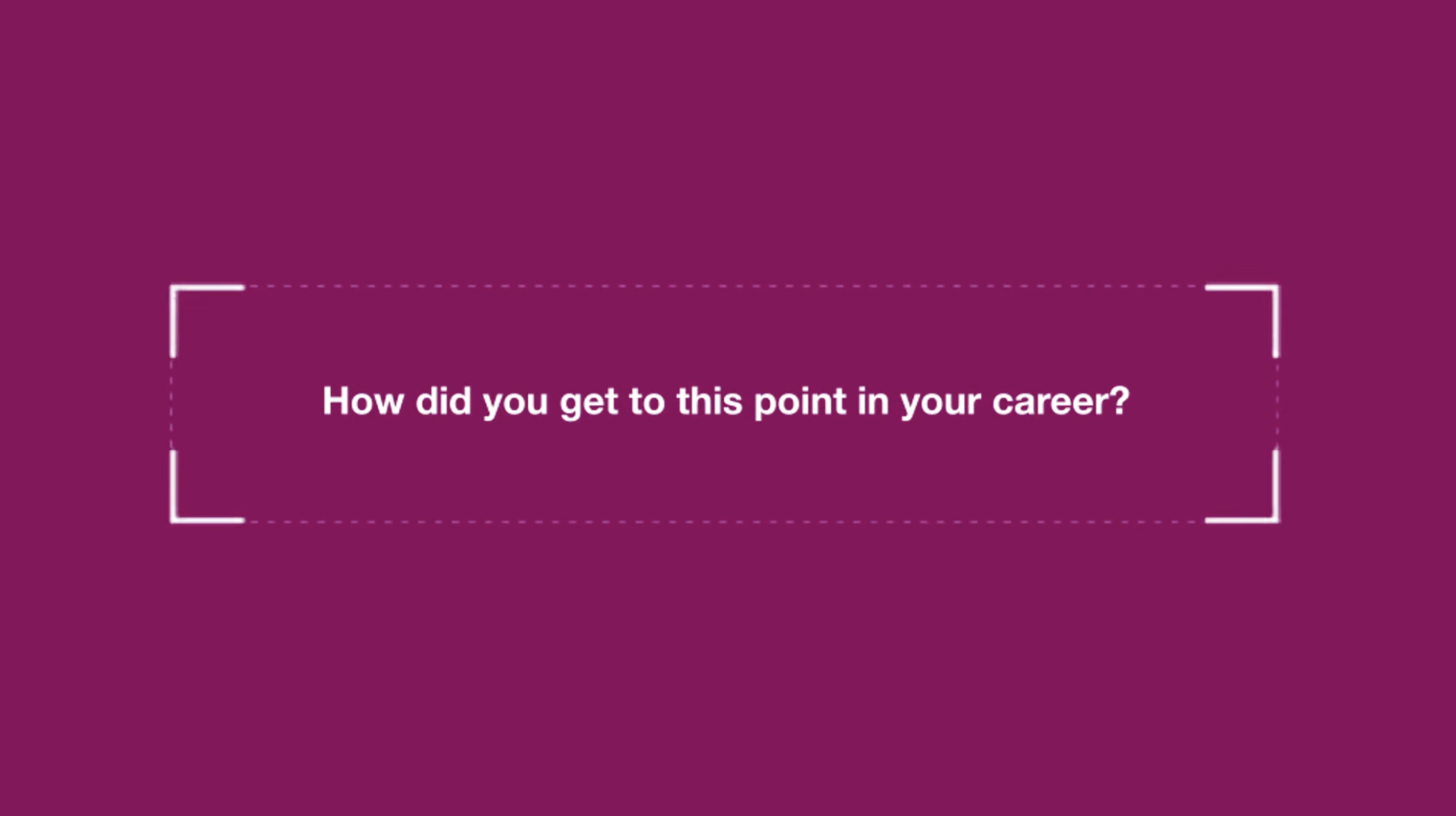 How did you get to this point in your career?